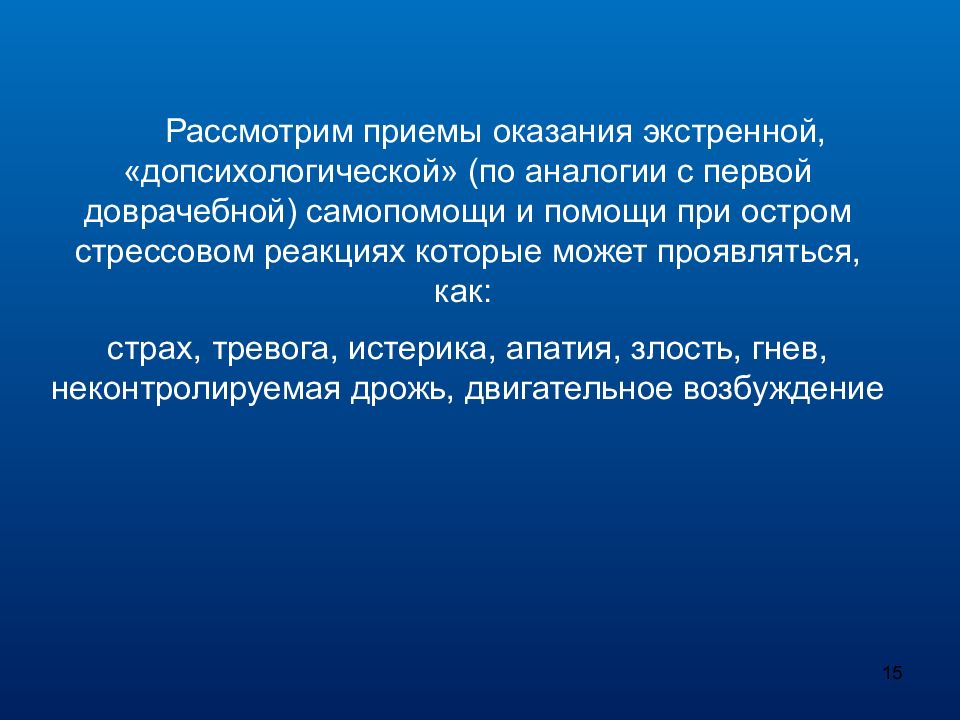 Рассмотрим приемы оказания экстренной, «допсихологической» (по аналогии с первой доврачебной) самопомощи и помощи при остром стрессовом реакциях которые может проявляться, как:

страх, тревога, истерика, апатия, злость, гнев, неконтролируемая дрожь, двигательное возбуждение

15